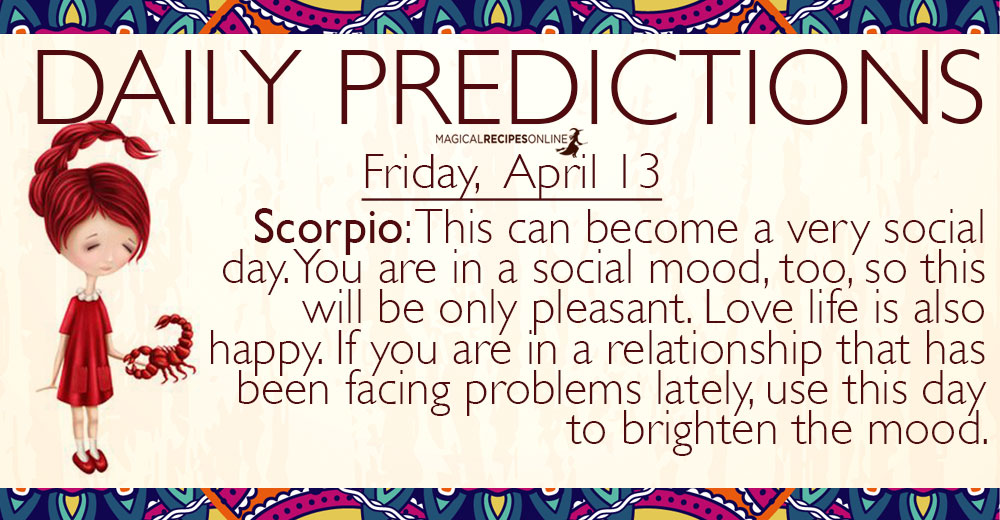 DAILY PREDICTIONS

MAGICALRECIPESONLINE

Friday, April 13

Scorpio: This can become a very social day. You are in a social mood, too, so this will be only pleasant. Love life is also happy. If you are in a relationship that has been facing problems lately, use this day to brighten the mood.